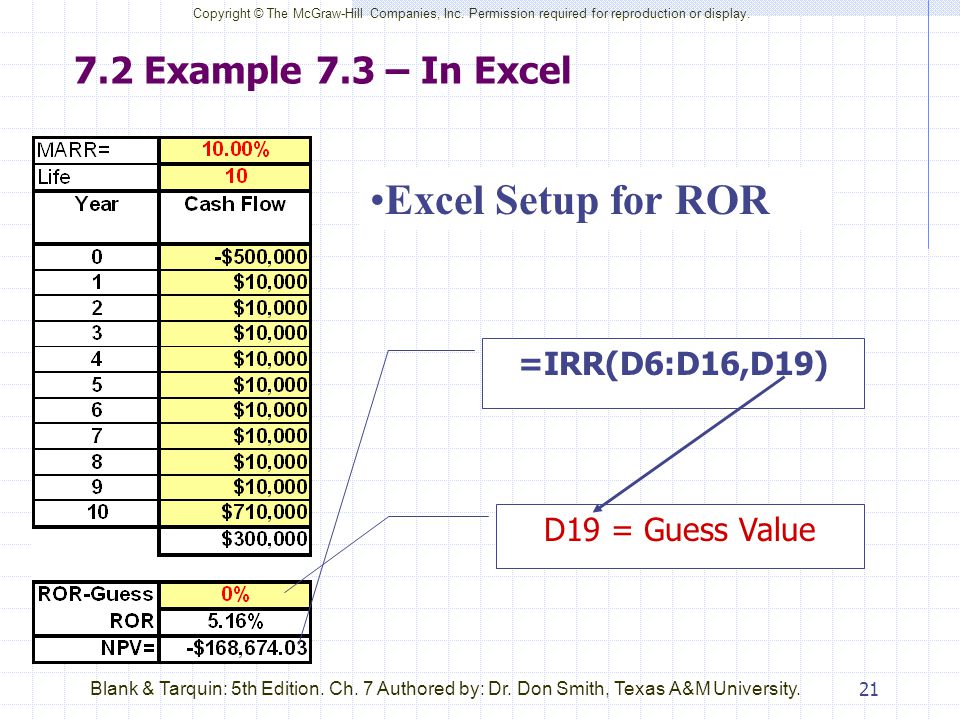 Copyright © The McGraw-Hill Companies, Inc. Permission required for reproduction or display.

7.2 Example 7.3 – In Excel

| MARR= | 10.00% |
|---|---|
| Life | 10 |
| Year | Cash Flow |
| 0 | -$500,000 |
| 1 | $10,000 |
| 2 | $10,000 |
| 3 | $10,000 |
| 4 | $10,000 |
| 5 | $10,000 |
| 6 | $10,000 |
| 7 | $10,000 |
| 8 | $10,000 |
| 9 | $10,000 |
| 10 | $710,000 |
| | $300,000 |

| ROR-Guess | 0% |
|---|---|
| ROR | 5.16% |
| NPV= | -$168,674.03 |

•Excel Setup for ROR

=IRR(D6:D16,D19)

D19 = Guess Value

Blank & Tarquin: 5th Edition. Ch. 7 Authored by: Dr. Don Smith, Texas A&M University.

21